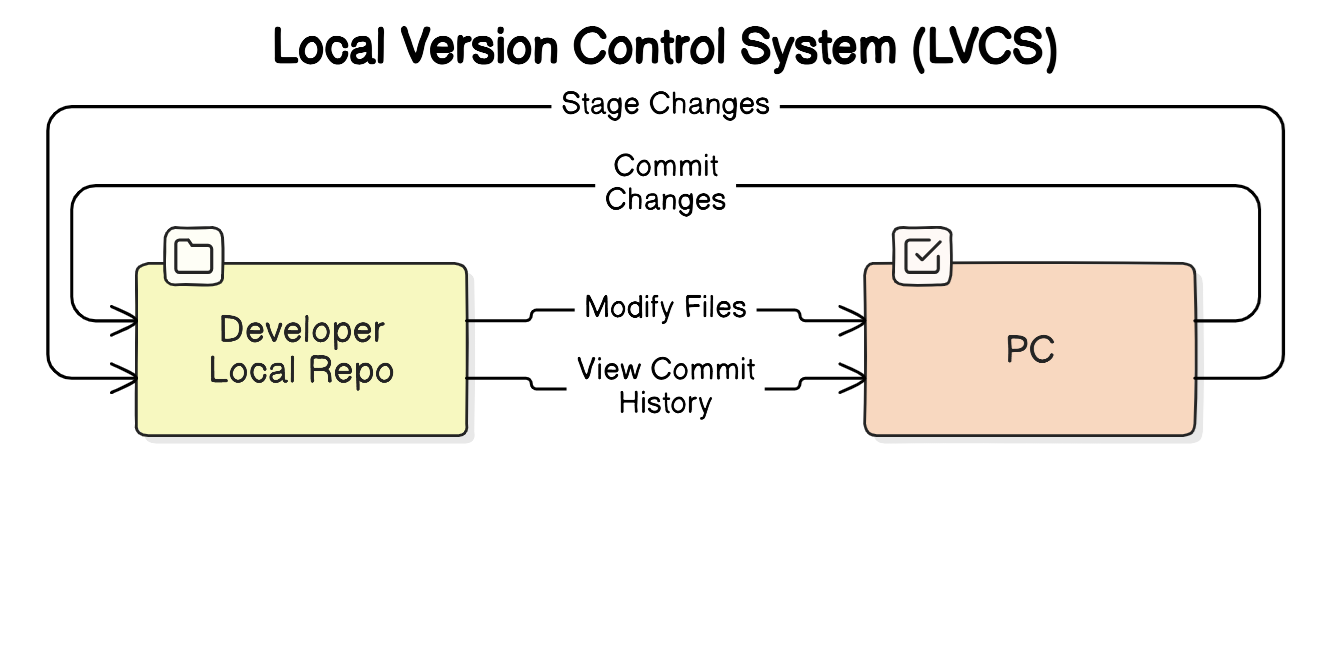 Local Version Control System (LVCS)

Stage Changes

Commit Changes

Developer Local Repo

Modify Files

View Commit History

PC